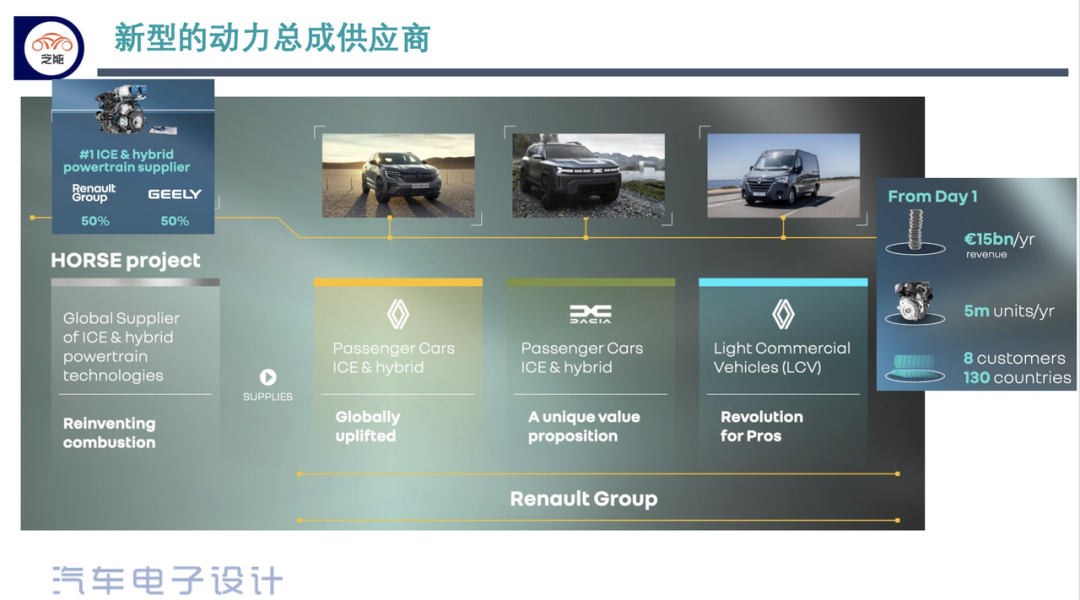 芝能

新型的动力总成供应商

#1 ICE & hybrid powertrain supplier

Renault Group 50%

GEELY 50%

HORSE project

Global Supplier of ICE & hybrid powertrain technologies

Reinventing combustion

SUPPLIES

Passenger Cars ICE & hybrid

Globally uplifted

DACIA

Passenger Cars ICE & hybrid

A unique value proposition

Light Commercial Vehicles (LCV)

Revolution for Pros

Renault Group

From Day 1

€15bn/yr revenue

5m units/yr

8 customers 130 countries

汽车电子设计